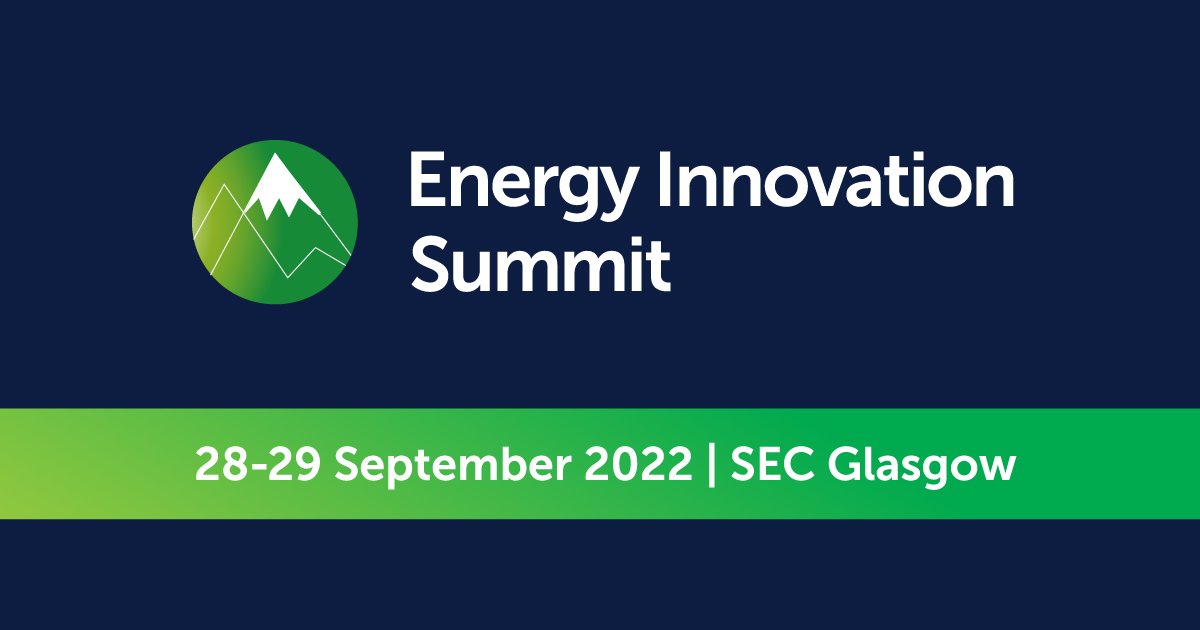 Energy Innovation Summit

28-29 September 2022 | SEC Glasgow